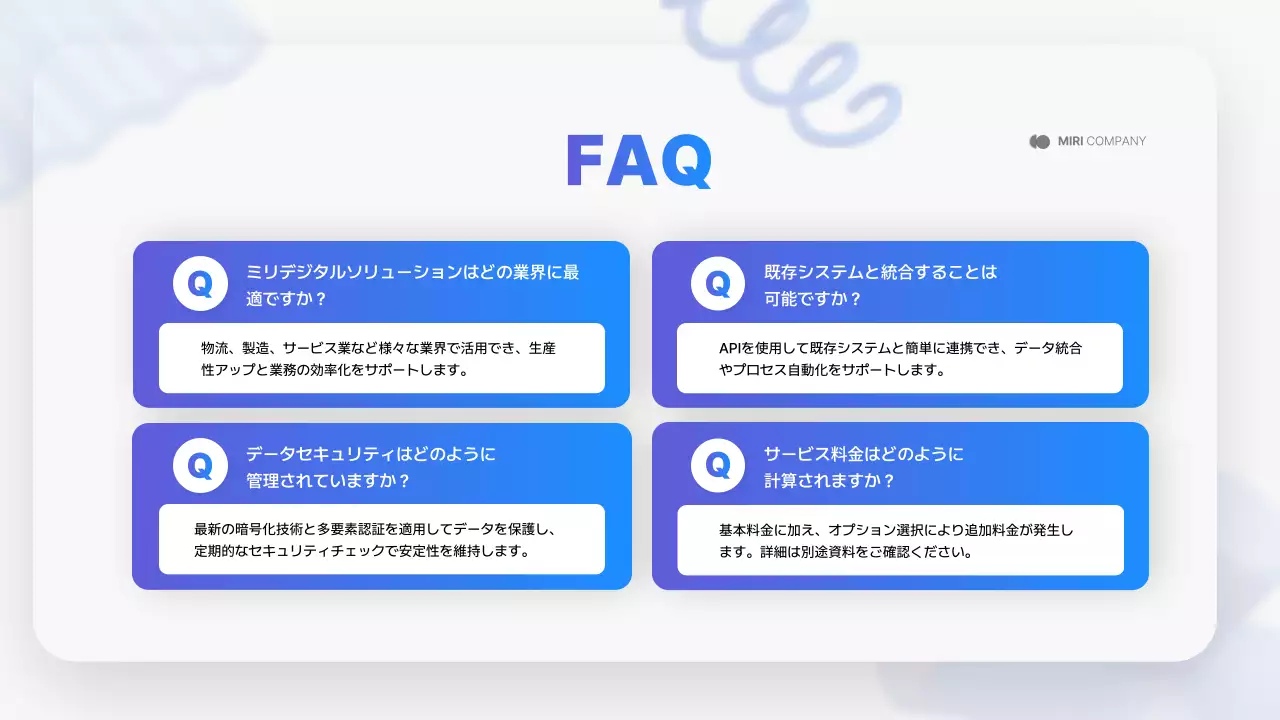 FAQ

MIRI COMPANY

Q

ミリデジタルソリューションはどの業界に最適ですか？

物流、製造、サービス業など様々な業界で活用でき、生産性アップと業務の効率化をサポートします。

Q

既存システムと統合することは可能ですか？

APIを使用して既存システムと簡単に連携でき、データ統合やプロセス自動化をサポートします。

Q

データセキュリティはどのように管理されていますか？

最新の暗号化技術と多要素認証を適用してデータを保護し、定期的なセキュリティチェックで安定性を維持します。

Q

サービス料金はどのように計算されますか？

基本料金に加え、オプション選択により追加料金が発生します。詳細は別途資料をご確認ください。